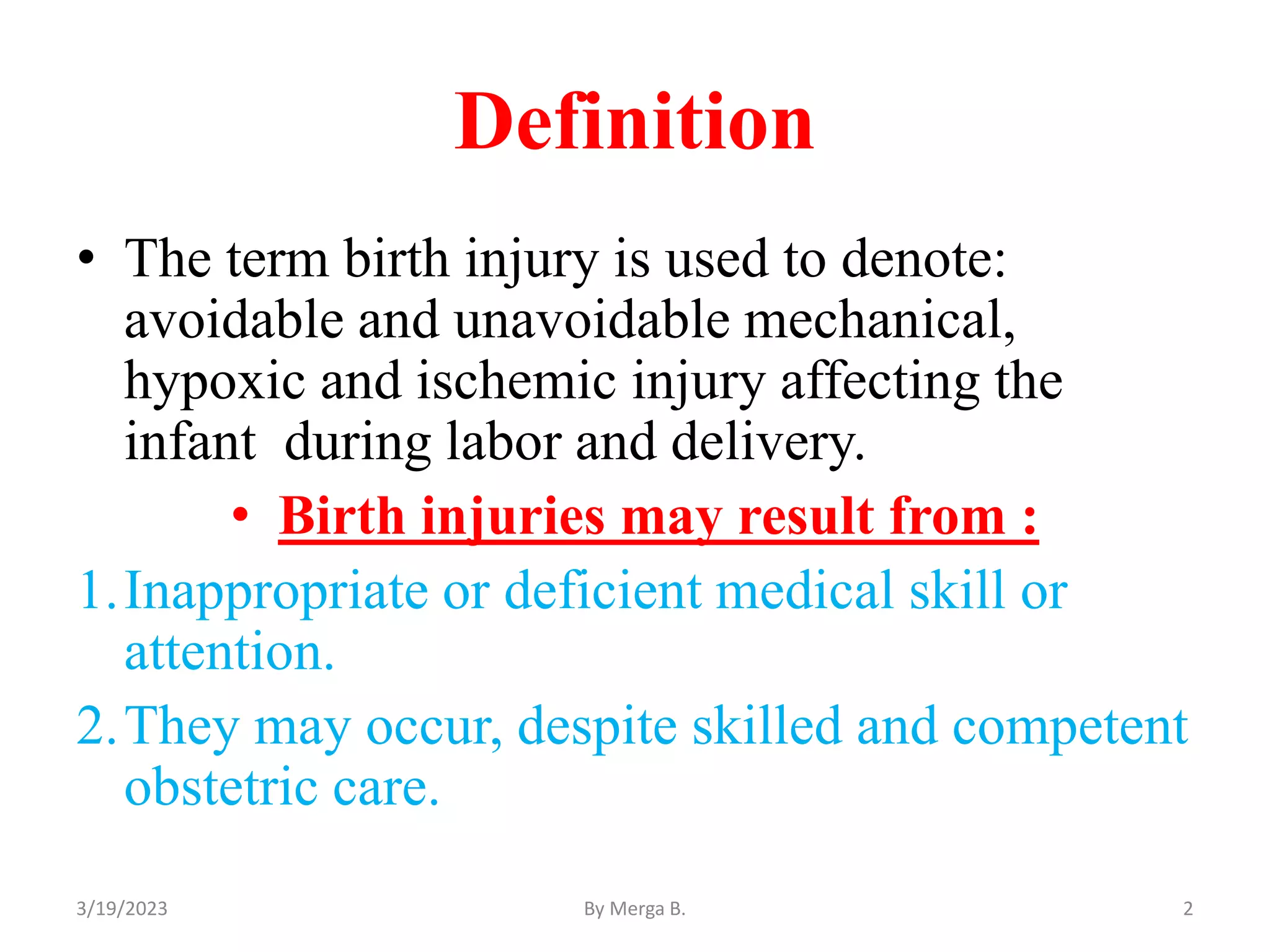 Definition

• The term birth injury is used to denote: avoidable and unavoidable mechanical, hypoxic and ischemic injury affecting the infant during labor and delivery.

• Birth injuries may result from :

1. Inappropriate or deficient medical skill or attention.
2. They may occur, despite skilled and competent obstetric care.

3/19/2023 By Merga B. 2